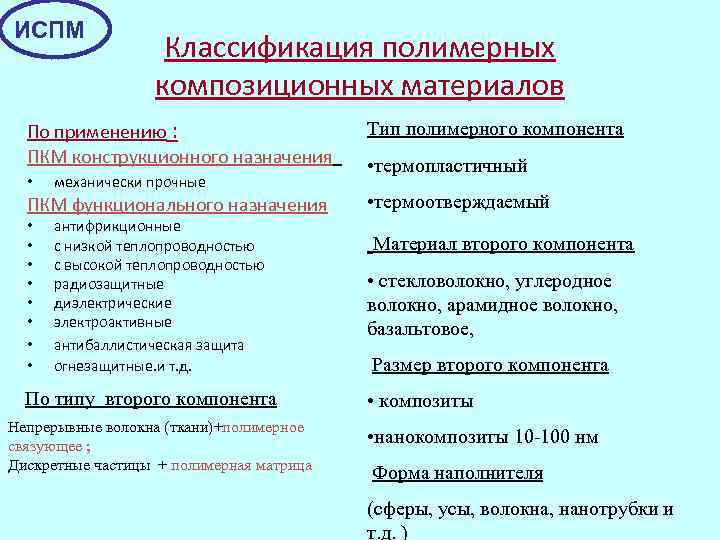 ИСПМ

Классификация полимерных композиционных материалов

По применению :

ПКМ конструкционного назначения

• механически прочные

ПКМ функционального назначения

• антифрикционные
• с низкой теплопроводностью
• с высокой теплопроводностью
• радиозащитные
• диэлектрические
• электроактивные
• антибаллистическая защита
• огнезащитные.и т.д.

По типу второго компонента

Непрерывные волокна (ткани)+полимерное связующее ;
Дискретные частицы + полимерная матрица

Тип полимерного компонента

•термопластичный

•термоотверждаемый

Материал второго компонента

• стекловолокно, углеродное волокно, арамидное волокно, базальтовое,

Размер второго компонента

• композиты

•нанокомпозиты 10-100 нм

Форма наполнителя

(сферы, усы, волокна, нанотрубки и т.д. )